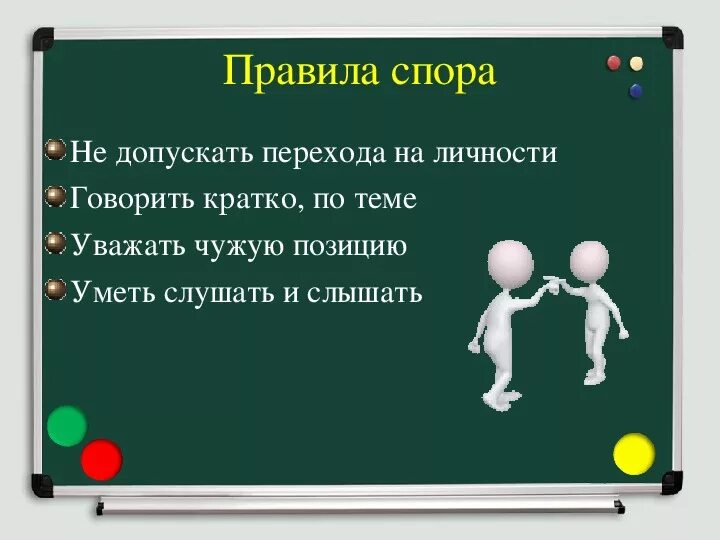 Правила спора

Не допускать перехода на личности

Говорить кратко, по теме

Уважать чужую позицию

Уметь слушать и слышать